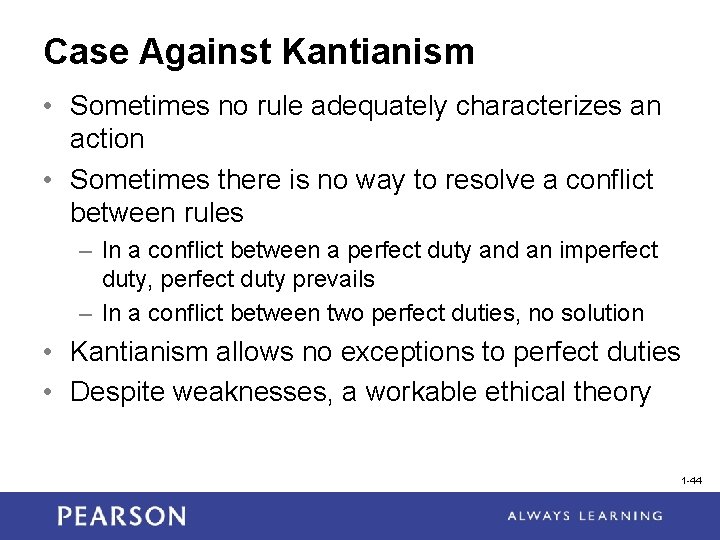 Case Against Kantianism

• Sometimes no rule adequately characterizes an action

• Sometimes there is no way to resolve a conflict between rules

– In a conflict between a perfect duty and an imperfect duty, perfect duty prevails

– In a conflict between two perfect duties, no solution

• Kantianism allows no exceptions to perfect duties

• Despite weaknesses, a workable ethical theory

1-44

PEARSON

ALWAYS LEARNING